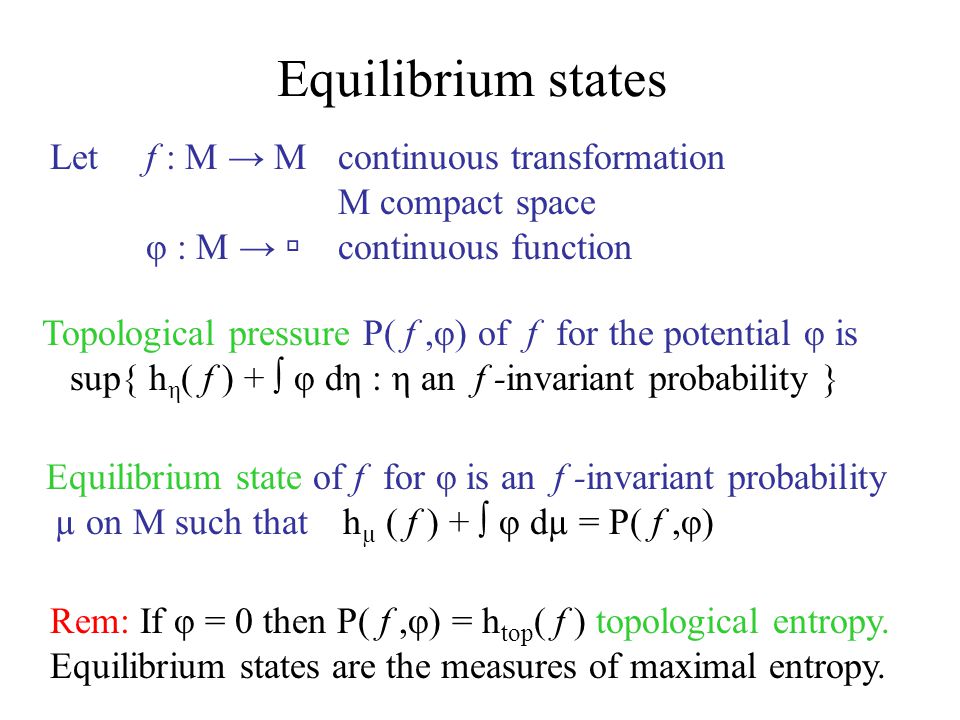 Equilibrium states

Let $f : M \to M$ continuous transformation
M compact space
$\varphi : M \to$ ▫ continuous function

Topological pressure $P(f,\varphi)$ of $f$ for the potential $\varphi$ is
$\sup\{ h_\eta(f) + \int \varphi \, d\eta : \eta$ an $f$-invariant probability $\}$

Equilibrium state of $f$ for $\varphi$ is an $f$-invariant probability $\mu$ on M such that $h_\mu(f) + \int \varphi \, d\mu = P(f,\varphi)$

Rem: If $\varphi = 0$ then $P(f,\varphi) = h_{top}(f)$ topological entropy.
Equilibrium states are the measures of maximal entropy.